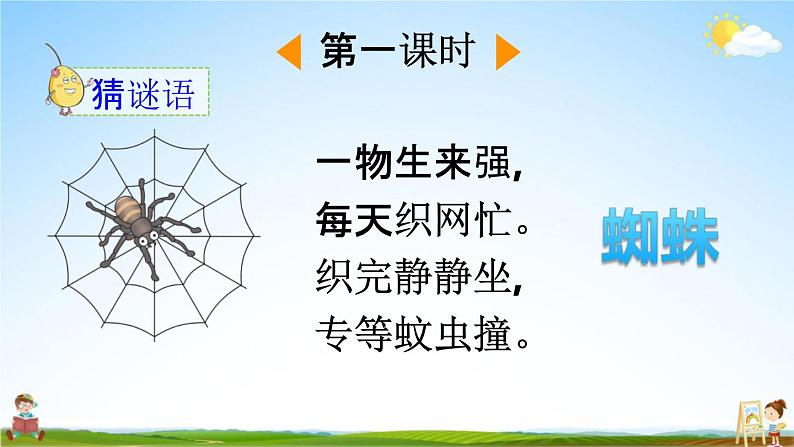 第一课时

猜谜语

一物生来强,
每天织网忙。
织完静静坐,
专等蚊虫撞。

蜘蛛